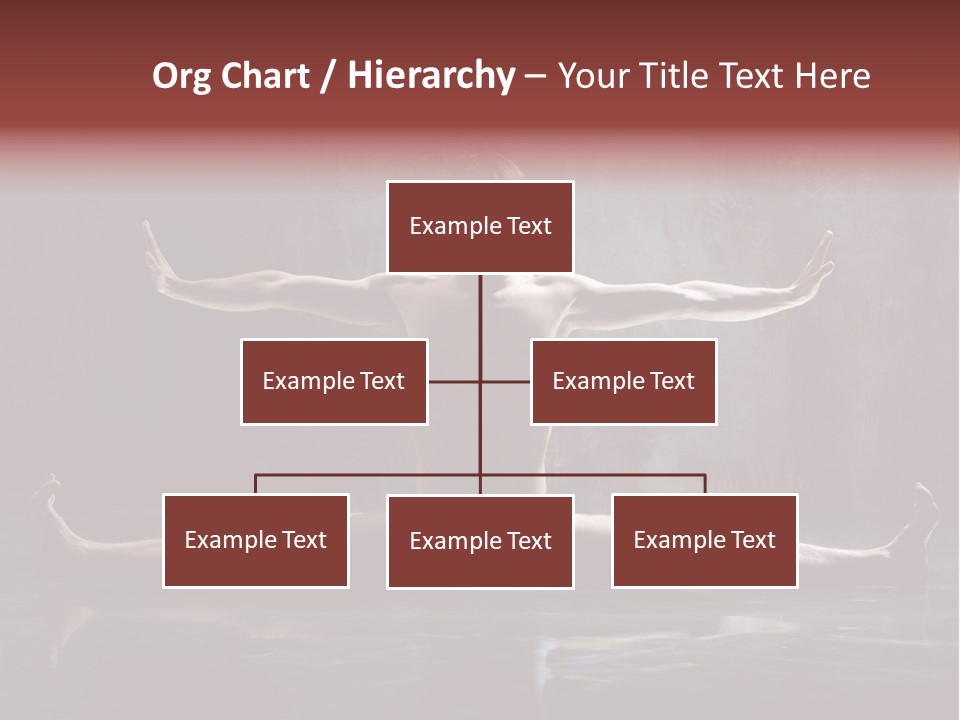 Org Chart / Hierarchy – Your Title Text Here

Example Text

Example Text

Example Text

Example Text

Example Text

Example Text